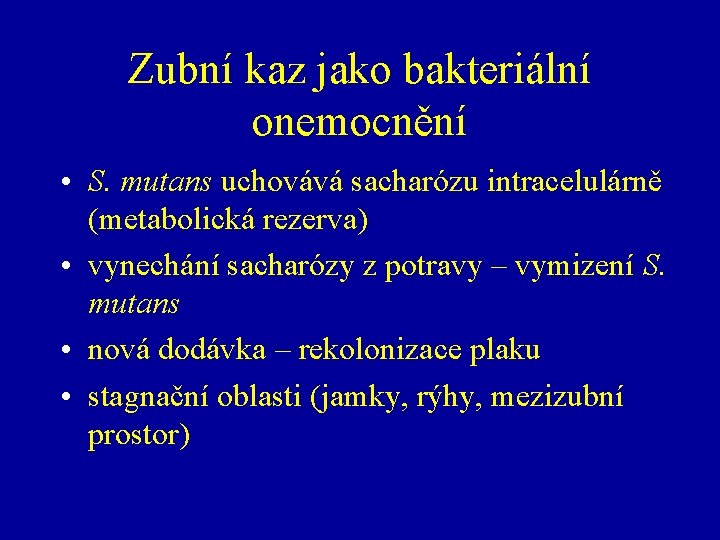 Zubní kaz jako bakteriální onemocnění

• S. mutans uchovává sacharózu intracelulárně (metabolická rezerva)
• vynechání sacharózy z potravy – vymizení S. mutans
• nová dodávka – rekolonizace plaku
• stagnační oblasti (jamky, rýhy, mezizubní prostor)